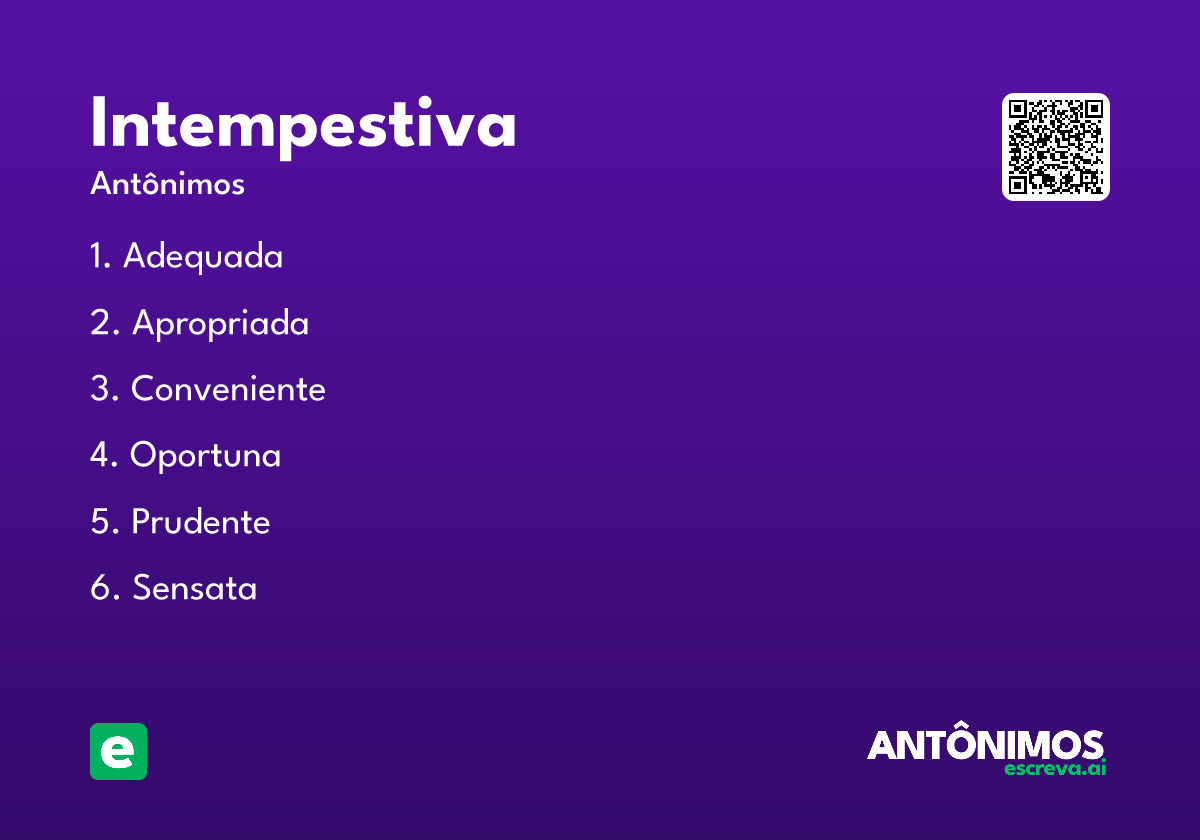 Intempestiva

Antônimos

1. Adequada

2. Apropriada

3. Conveniente

4. Oportuna

5. Prudente

6. Sensata

e

ANTÔNIMOS
escreva.ai